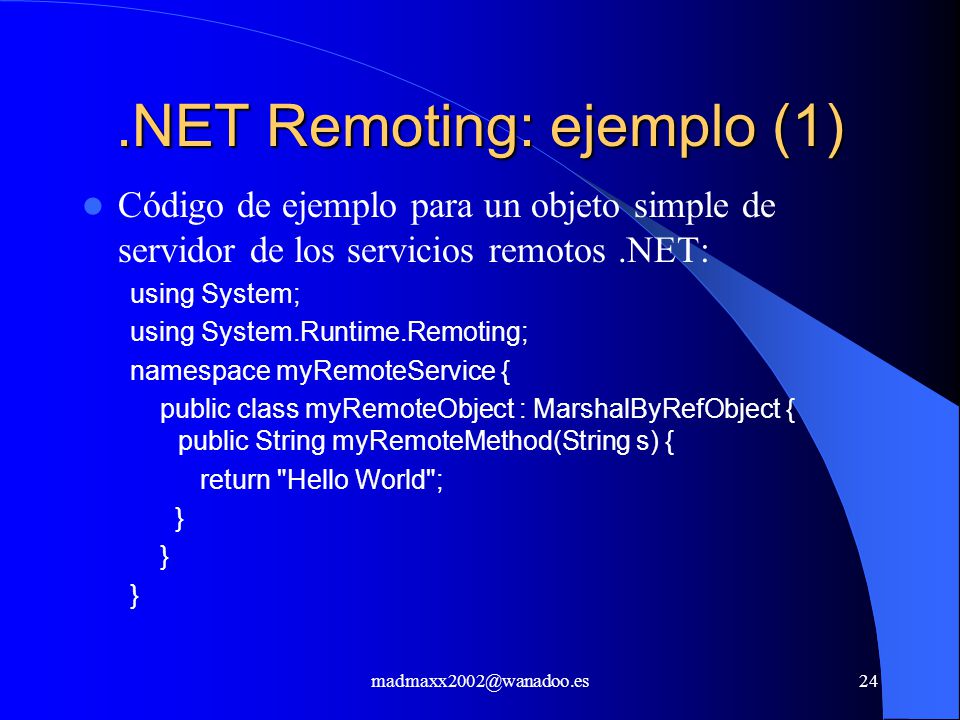 .NET Remoting: ejemplo (1)

Código de ejemplo para un objeto simple de servidor de los servicios remotos .NET:

using System;
using System.Runtime.Remoting;
namespace myRemoteService {
public class myRemoteObject : MarshalByRefObject {
public String myRemoteMethod(String s) {
return "Hello World";
}
}
}

madmaxx2002@wanadoo.es

24